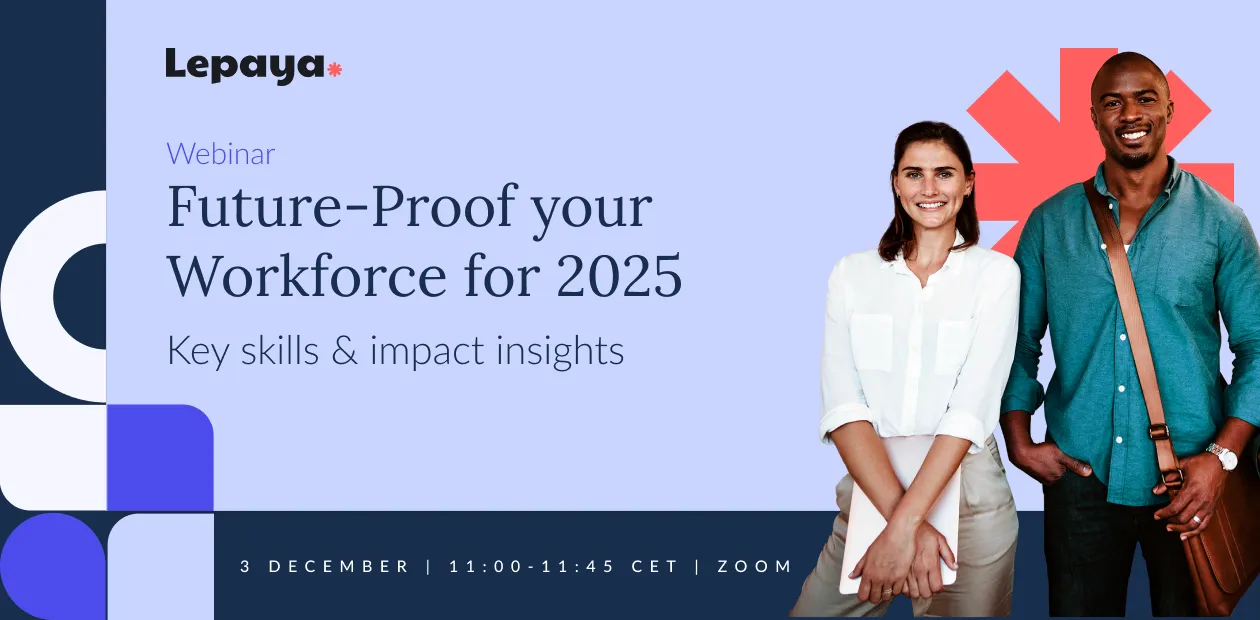 Lepaya

Webinar

Future-Proof your Workforce for 2025

Key skills & impact insights

3 DECEMBER | 11:00-11:45 CET | ZOOM